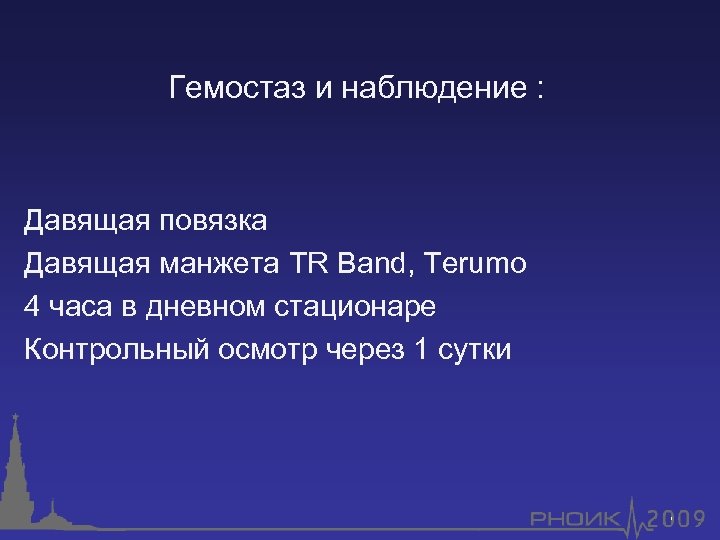 Гемостаз и наблюдение :

Давящая повязка
Давящая манжета TR Band, Terumo
4 часа в дневном стационаре
Контрольный осмотр через 1 сутки

РНОИК 2009